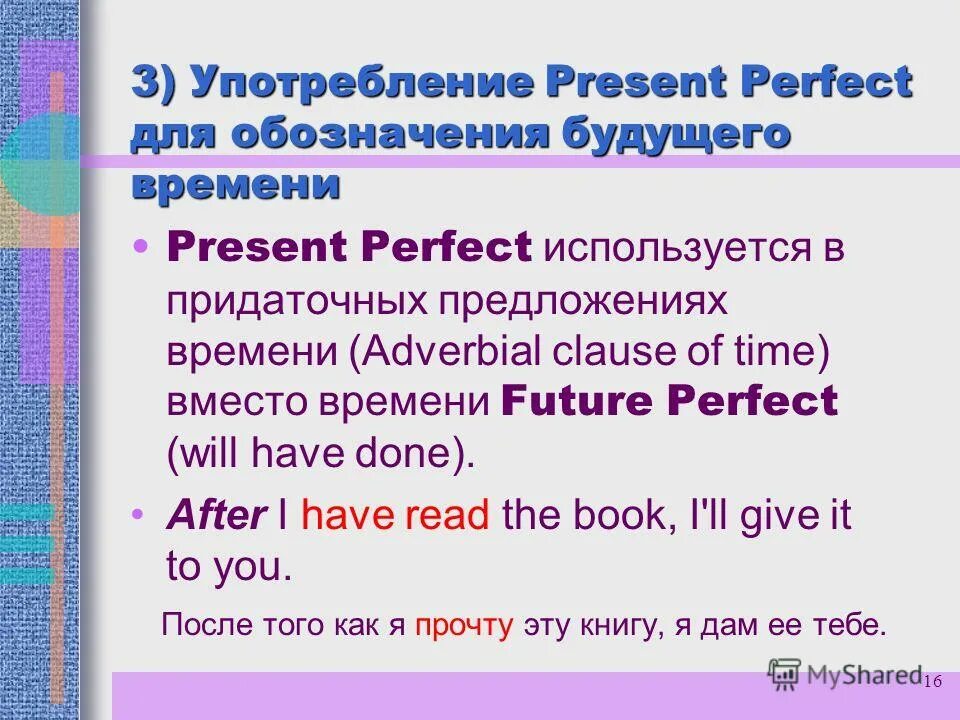 3) Употребление Present Perfect для обозначения будущего времени

• Present Perfect используется в придаточных предложениях времени (Adverbial clause of time) вместо времени Future Perfect (will have done).

• After I have read the book, I'll give it to you.

После того как я прочту эту книгу, я дам ее тебе.

MyShared

16